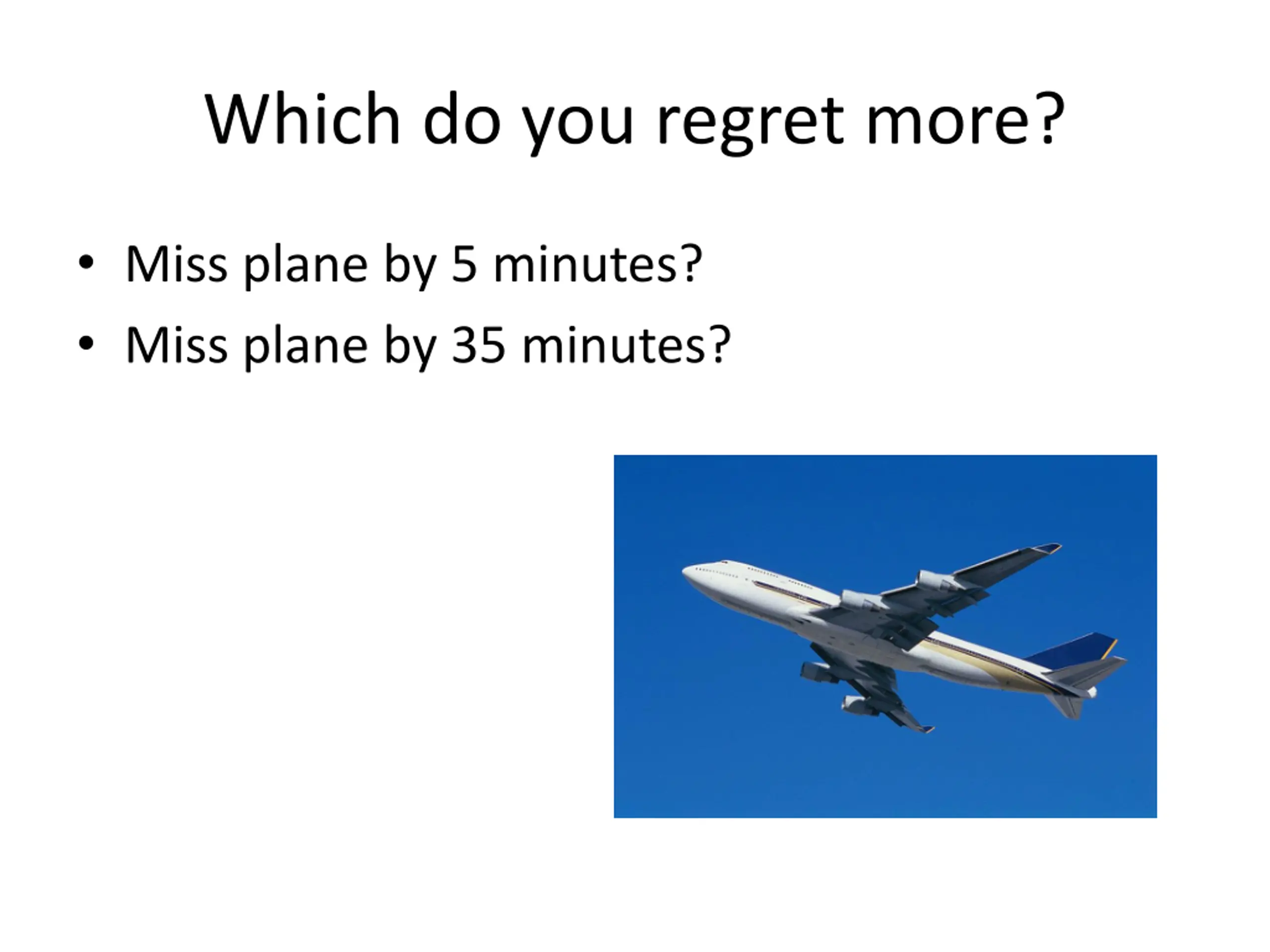 Which do you regret more?

• Miss plane by 5 minutes?
• Miss plane by 35 minutes?